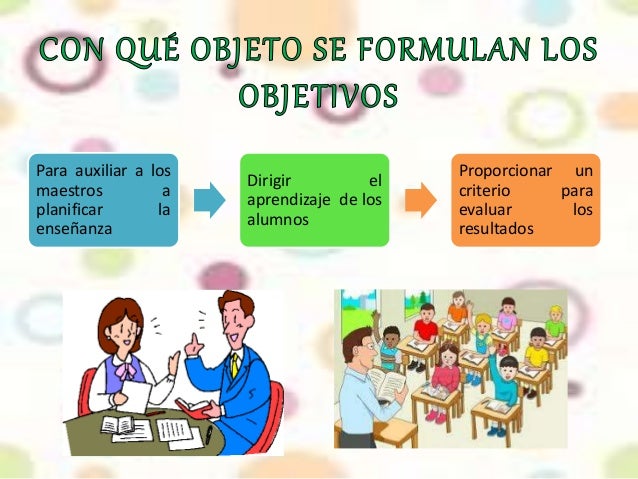 CON QUÉ OBJETO SE FORMULAN LOS OBJETIVOS

Para auxiliar a los maestros a planificar la enseñanza

Dirigir el aprendizaje de los alumnos

Proporcionar un criterio para evaluar los resultados